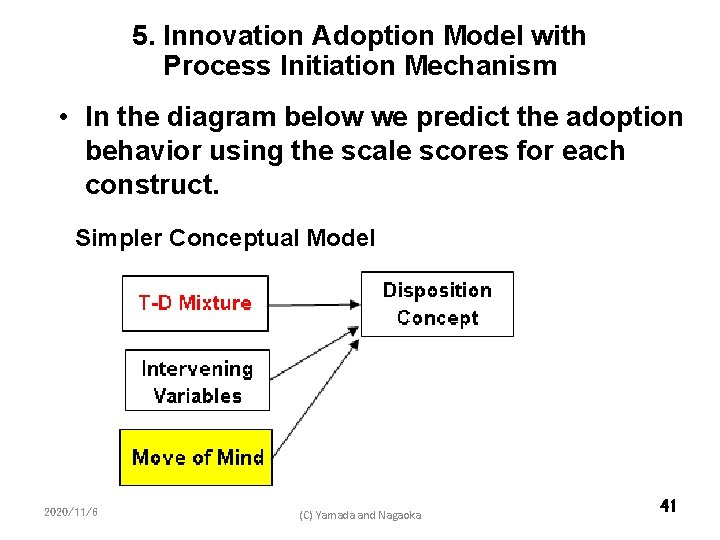 5. Innovation Adoption Model with Process Initiation Mechanism

• In the diagram below we predict the adoption behavior using the scale scores for each construct.

Simpler Conceptual Model

T-D Mixture

Intervening Variables

Move of Mind

Disposition Concept

2020/11/6

(C) Yamada and Nagaoka

41